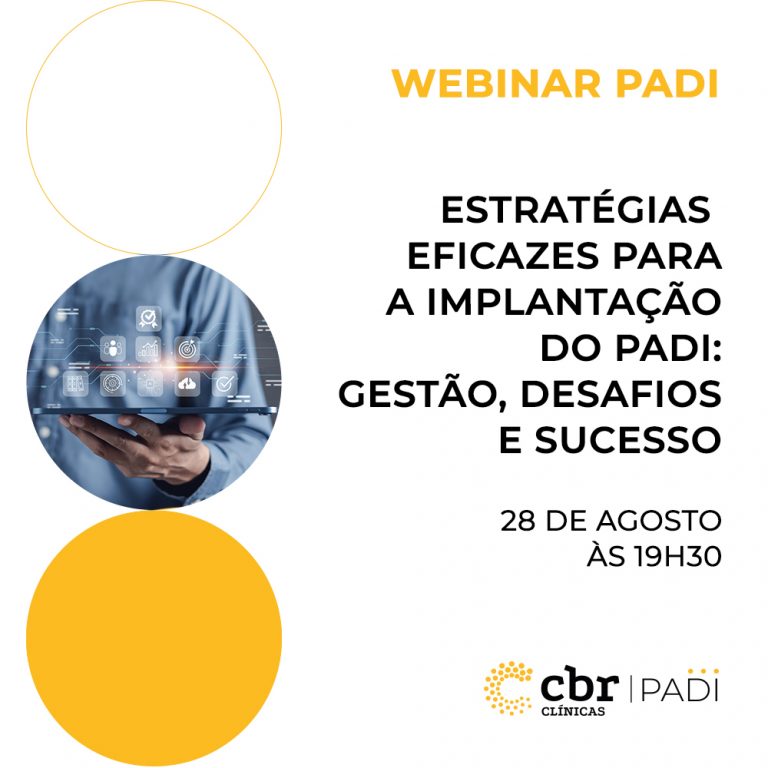 WEBINAR PADI

ESTRATÉGIAS EFICAZES PARA A IMPLANTAÇÃO DO PADI: GESTÃO, DESAFIOS E SUCESSO

28 DE AGOSTO ÀS 19H30

cbr CLÍNICAS | PADI